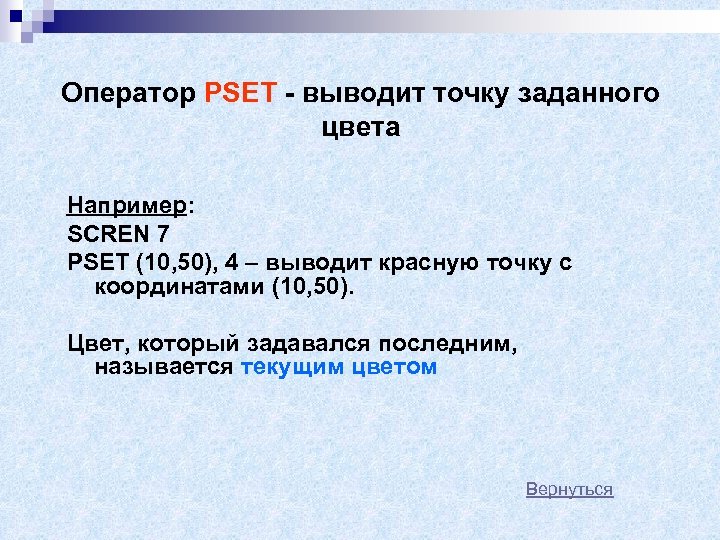 Оператор PSET - выводит точку заданного цвета

Например:
SCREN 7
PSET (10,50), 4 – выводит красную точку с координатами (10,50).

Цвет, который задавался последним, называется текущим цветом

Вернуться